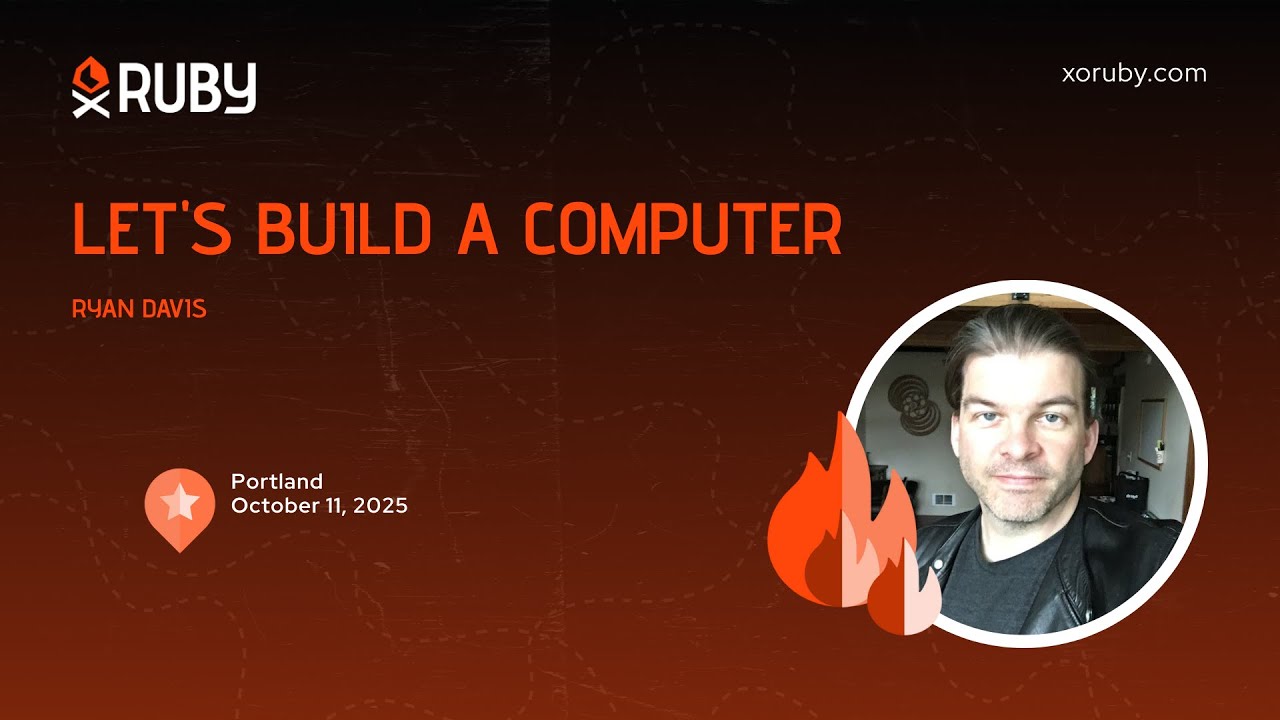 XRUBY

xoruby.com

LET'S BUILD A COMPUTER

RYAN DAVIS

Portland
October 11, 2025